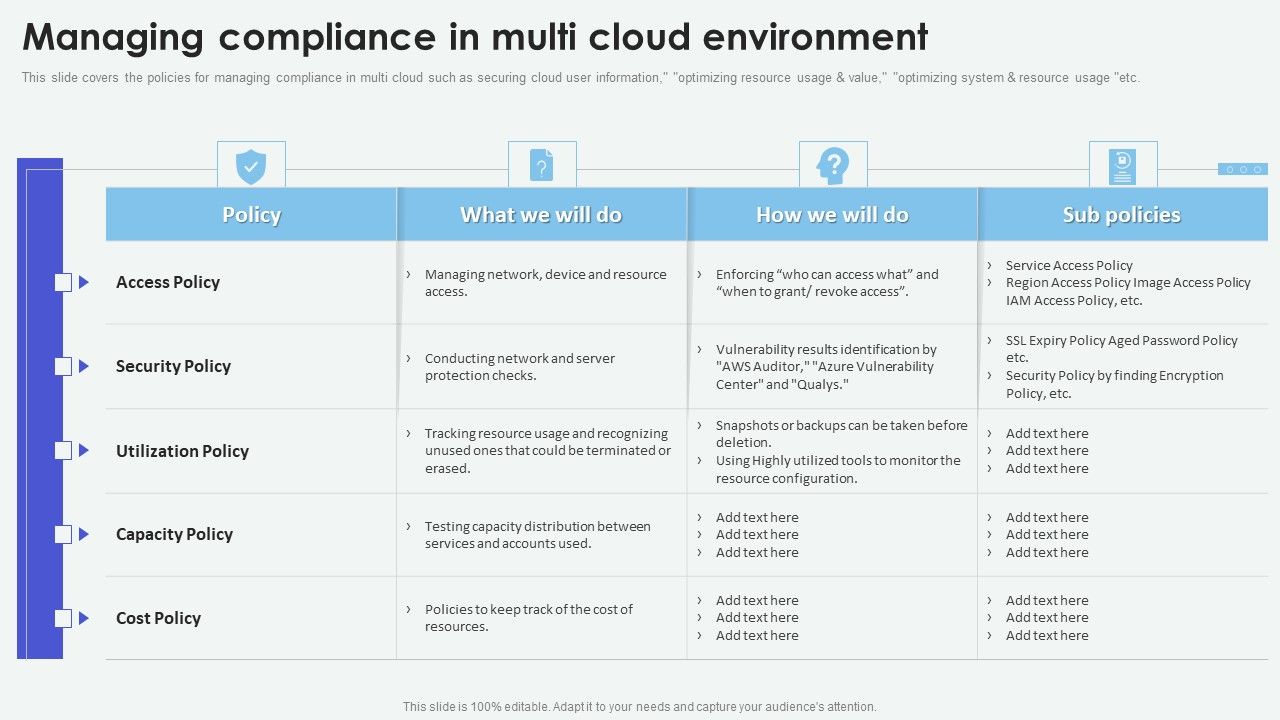 Managing compliance in multi cloud environment

This slide covers the policies for managing compliance in multi cloud such as securing cloud user information," "optimizing resource usage & value," "optimizing system & resource usage "etc.

| Policy | What we will do | How we will do | Sub policies |
|---|---|---|---|
| Access Policy | › Managing network, device and resource access. | › Enforcing “who can access what” and “when to grant/ revoke access”. | › Service Access Policy › Region Access Policy Image Access Policy IAM Access Policy, etc. |
| Security Policy | › Conducting network and server protection checks. | › Vulnerability results identification by "AWS Auditor," "Azure Vulnerability Center" and "Qualys." | › SSL Expiry Policy Aged Password Policy etc. › Security Policy by finding Encryption Policy, etc. |
| Utilization Policy | › Tracking resource usage and recognizing unused ones that could be terminated or erased. | › Snapshots or backups can be taken before deletion. › Using Highly utilized tools to monitor the resource configuration. | › Add text here › Add text here › Add text here |
| Capacity Policy | › Testing capacity distribution between services and accounts used. | › Add text here › Add text here › Add text here | › Add text here › Add text here › Add text here |
| Cost Policy | › Policies to keep track of the cost of resources. | › Add text here › Add text here › Add text here | › Add text here › Add text here › Add text here |

This slide is 100% editable. Adapt it to your needs and capture your audience's attention.